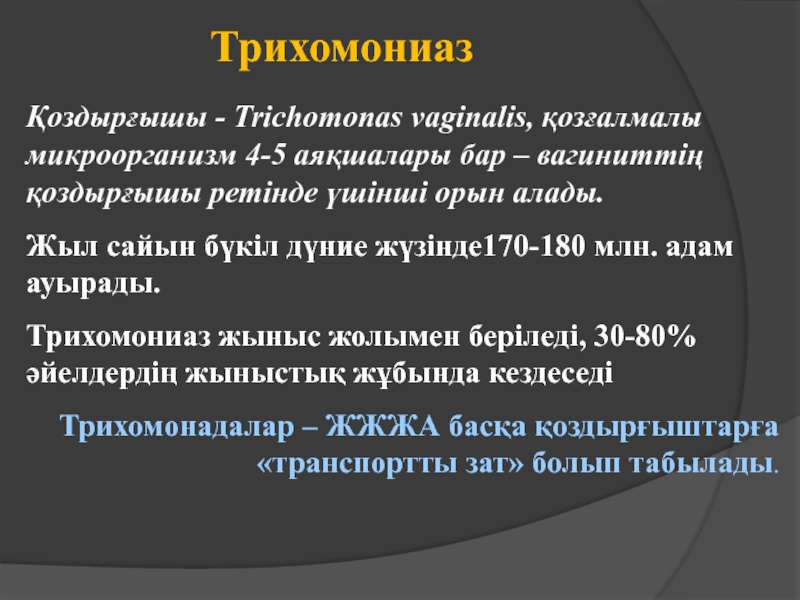 Трихомониаз

Қоздырғышы - Trichomonas vaginalis, қозғалмалы микроорганизм 4-5 аяқшалары бар – вагиниттің қоздырғышы ретінде үшінші орын алады.

Жыл сайын бүкіл дүние жүзінде170-180 млн. адам ауырады.

Трихомониаз жыныс жолымен беріледі, 30-80% әйелдердің жыныстық жұбында кездеседі

Трихомонадалар – ЖЖЖА басқа қоздырғыштарға «транспортты зат» болып табылады.